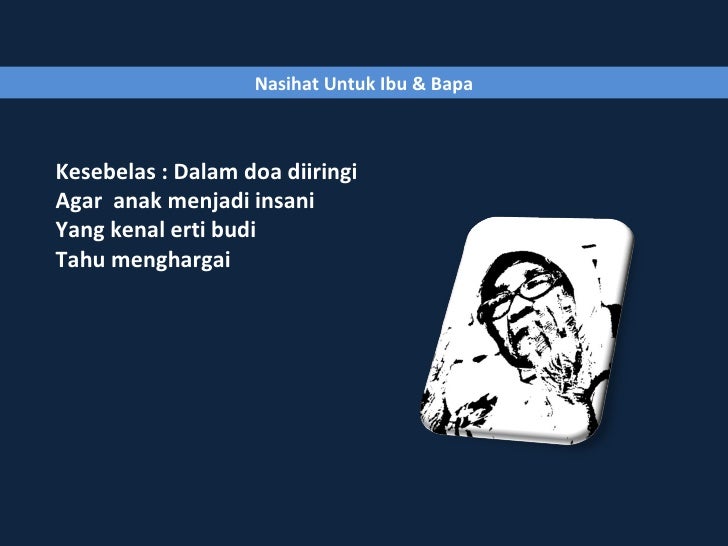 Nasihat Untuk Ibu & Bapa

Kesebelas : Dalam doa diiringi
Agar anak menjadi insani
Yang kenal erti budi
Tahu menghargai